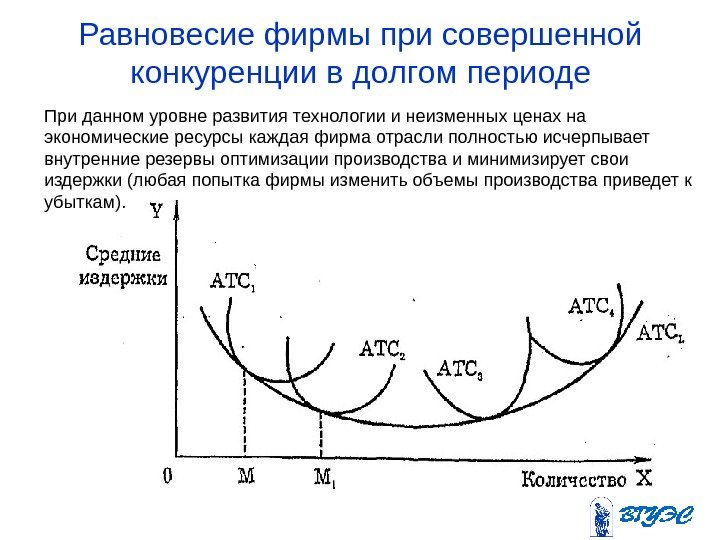 Равновесие фирмы при совершенной конкуренции в долгом периоде

При данном уровне развития технологии и неизменных ценах на экономические ресурсы каждая фирма отрасли полностью исчерпывает внутренние резервы оптимизации производства и минимизирует свои издержки (любая попытка фирмы изменить объемы производства приведет к убыткам).

Y

Средние издержки

$ATC_1$

$ATC_2$

$ATC_3$

$ATC_4$

$ATC_L$

0

M

$M_1$

Количество X

ВГУЭС